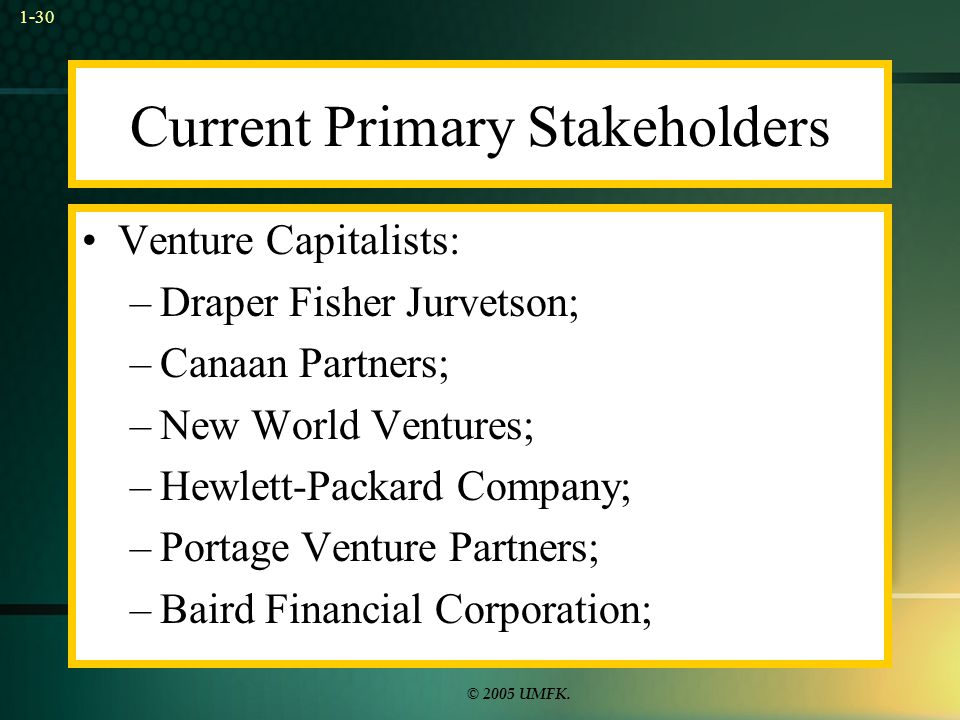 1-30

Current Primary Stakeholders

• Venture Capitalists:
– Draper Fisher Jurvetson;
– Canaan Partners;
– New World Ventures;
– Hewlett-Packard Company;
– Portage Venture Partners;
– Baird Financial Corporation;

© 2005 UMFK.